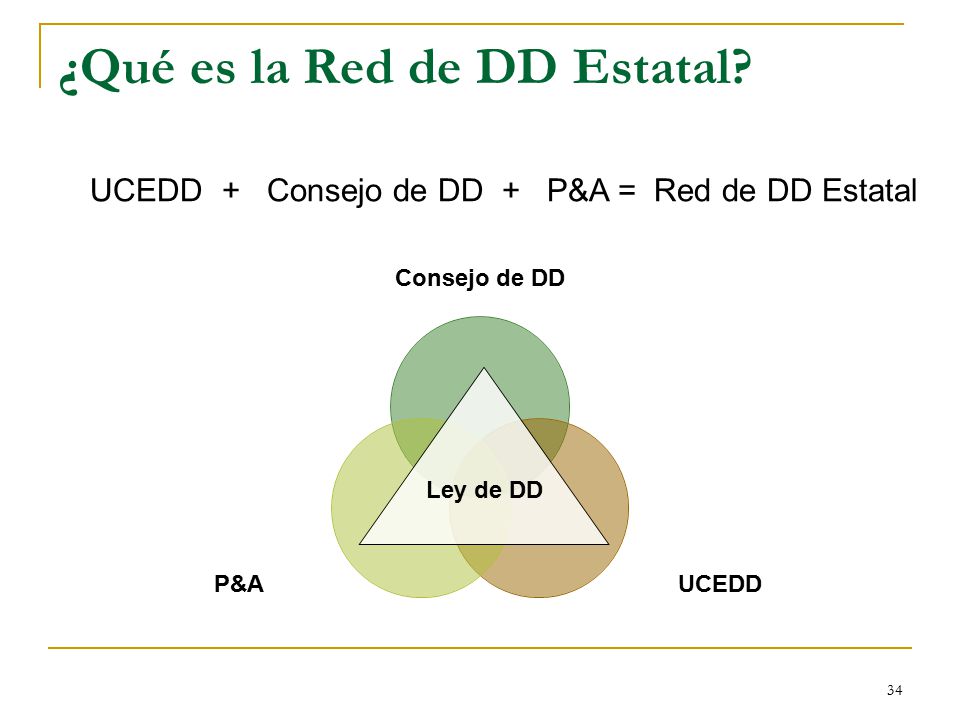 ¿Qué es la Red de DD Estatal?

UCEDD + Consejo de DD + P&A = Red de DD Estatal

Consejo de DD

Ley de DD

P&A

UCEDD

34